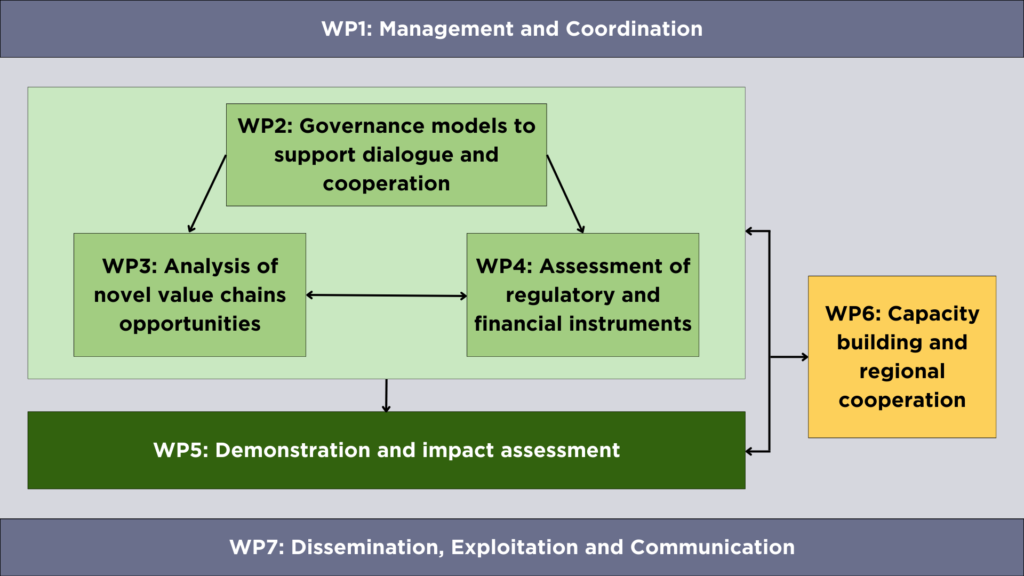 WP1: Management and Coordination

WP2: Governance models to support dialogue and cooperation

WP3: Analysis of novel value chains opportunities

WP4: Assessment of regulatory and financial instruments

WP6: Capacity building and regional cooperation

WP5: Demonstration and impact assessment

WP7: Dissemination, Exploitation and Communication